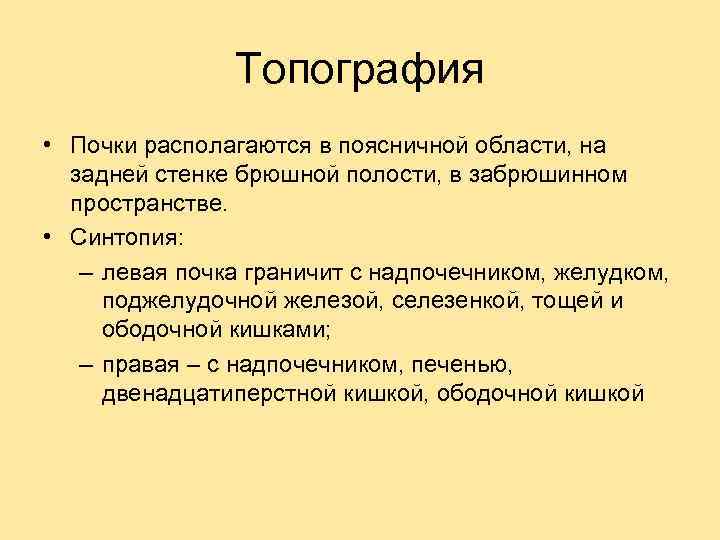 Топография

• Почки располагаются в поясничной области, на задней стенке брюшной полости, в забрюшинном пространстве.
• Синтопия:
– левая почка граничит с надпочечником, желудком, поджелудочной железой, селезенкой, тощей и ободочной кишками;
– правая – с надпочечником, печенью, двенадцатиперстной кишкой, ободочной кишкой